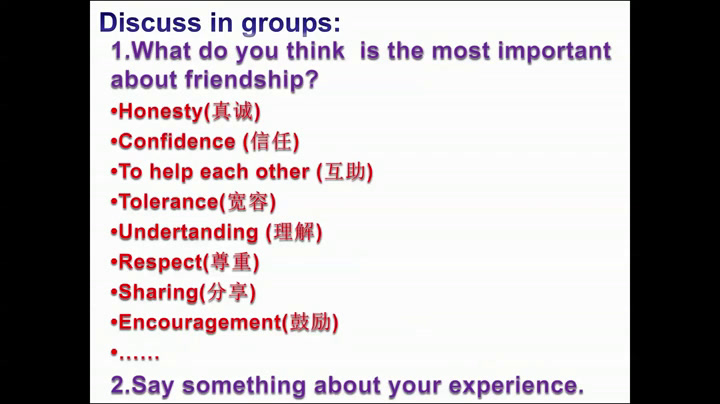 Discuss in groups:
1.What do you think is the most important about friendship?
•Honesty(真诚)
•Confidence (信任)
•To help each other (互助)
•Tolerance(宽容)
•Undertanding (理解)
•Respect(尊重)
•Sharing(分享)
•Encouragement(鼓励)
•……
2.Say something about your experience.